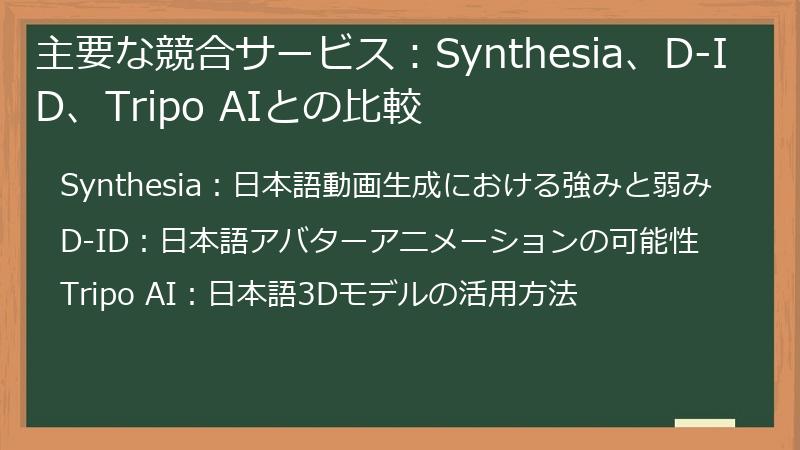 主要な競合サービス：Synthesia、D-ID、Tripo AIとの比較

Synthesia：日本語動画生成における強みと弱み

D-ID：日本語アバターアニメーションの可能性

Tripo AI：日本語3Dモデルの活用方法